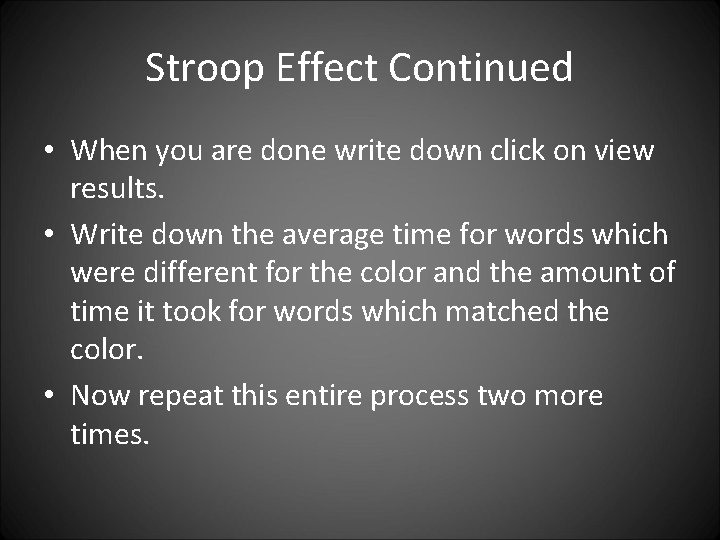 Stroop Effect Continued

• When you are done write down click on view results.

• Write down the average time for words which were different for the color and the amount of time it took for words which matched the color.

• Now repeat this entire process two more times.